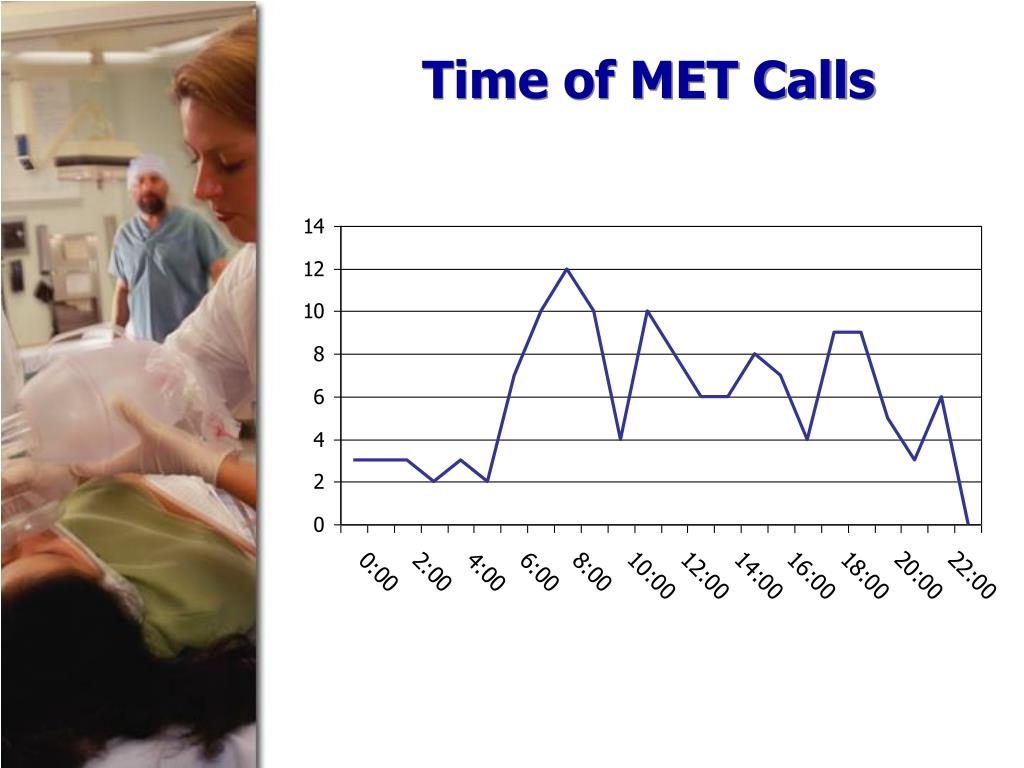 Time of MET Calls

14
12
10
8
6
4
2
0

0:00
2:00
4:00
6:00
8:00
10:00
12:00
14:00
16:00
18:00
20:00
22:00